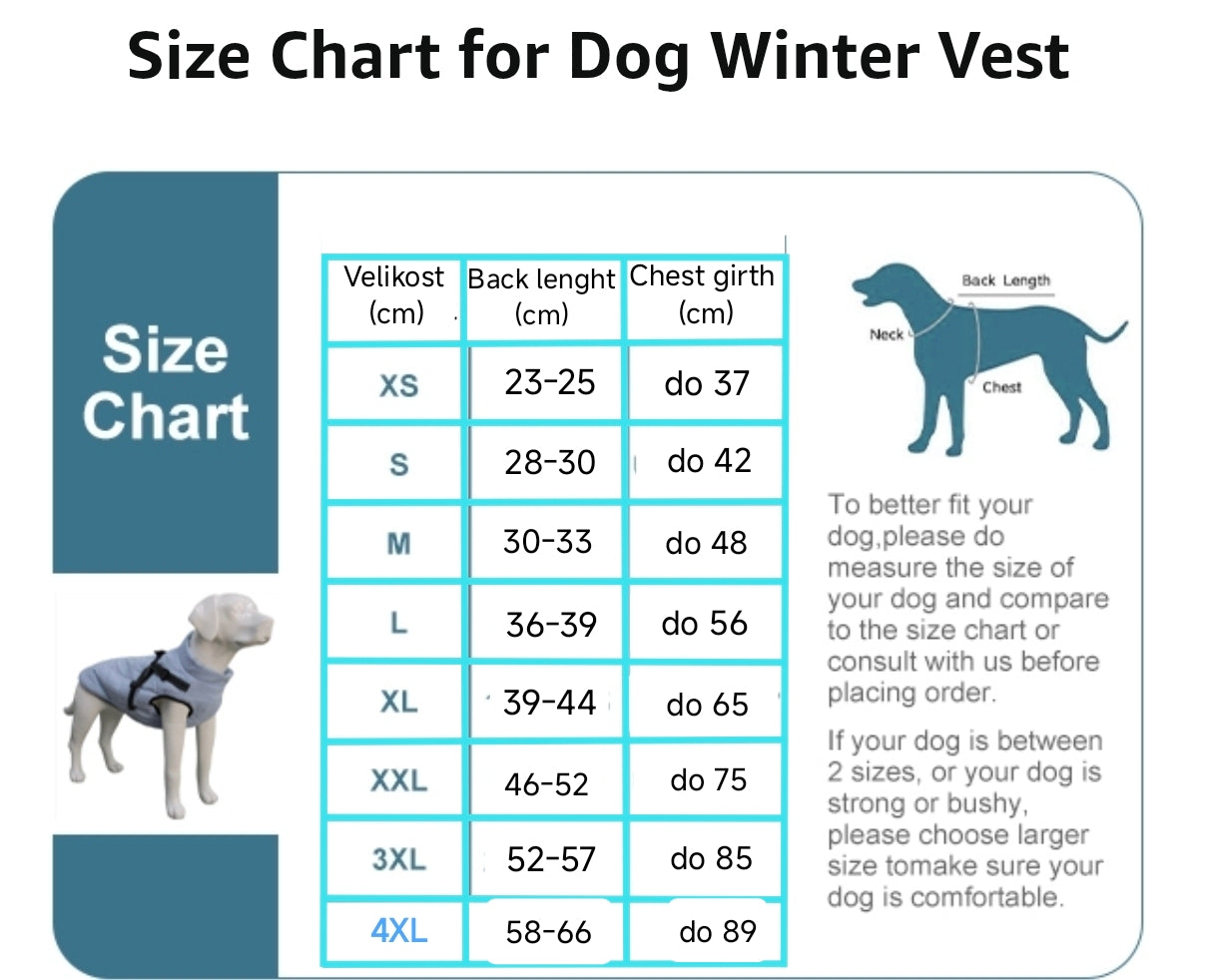 Size Chart for Dog Winter Vest

Size Chart

| Velikost (cm) | Back lenght (cm) | Chest girth (cm) |
|---|---|---|
| XS | 23-25 | do 37 |
| S | 28-30 | do 42 |
| M | 30-33 | do 48 |
| L | 36-39 | do 56 |
| XL | 39-44 | do 65 |
| XXL | 46-52 | do 75 |
| 3XL | 52-57 | do 85 |
| 4XL | 58-66 | do 89 |

Back Length
Neck
Chest

To better fit your dog,please do measure the size of your dog and compare to the size chart or consult with us before placing order.

If your dog is between 2 sizes, or your dog is strong or bushy, please choose larger size tomake sure your dog is comfortable.